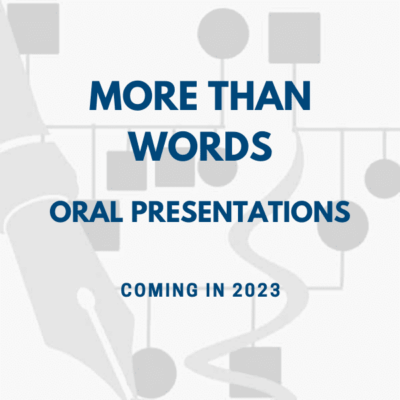 MORE THAN WORDS

ORAL PRESENTATIONS

COMING IN 2023